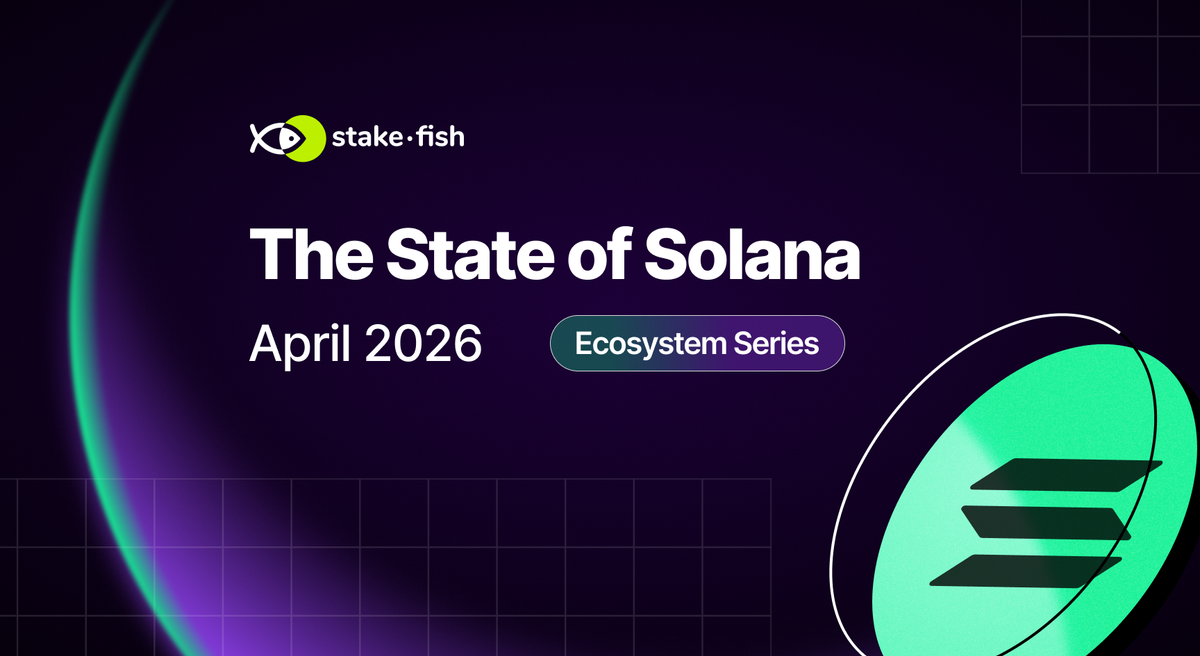 stake·fish

The State of Solana

April 2026

Ecosystem Series